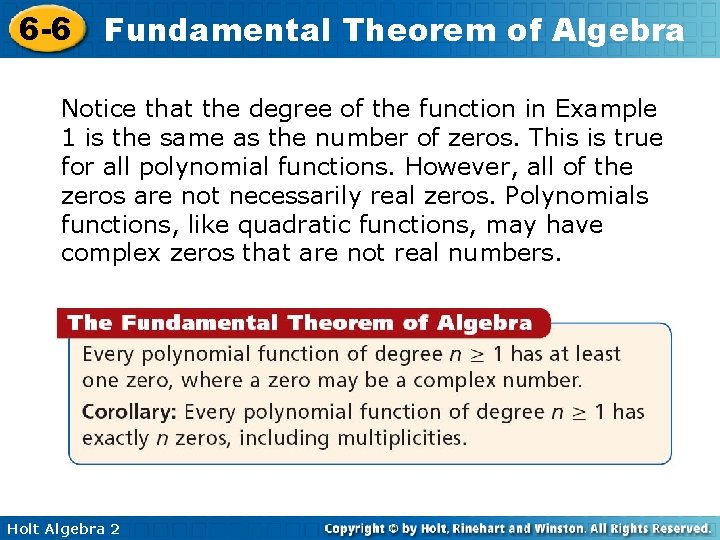 6-6 Fundamental Theorem of Algebra

Notice that the degree of the function in Example 1 is the same as the number of zeros. This is true for all polynomial functions. However, all of the zeros are not necessarily real zeros. Polynomials functions, like quadratic functions, may have complex zeros that are not real numbers.

The Fundamental Theorem of Algebra

Every polynomial function of degree $n \geq 1$ has at least one zero, where a zero may be a complex number.

Corollary: Every polynomial function of degree $n \geq 1$ has exactly $n$ zeros, including multiplicities.

Holt Algebra 2

Copyright © by Holt, Rinehart and Winston. All Rights Reserved.